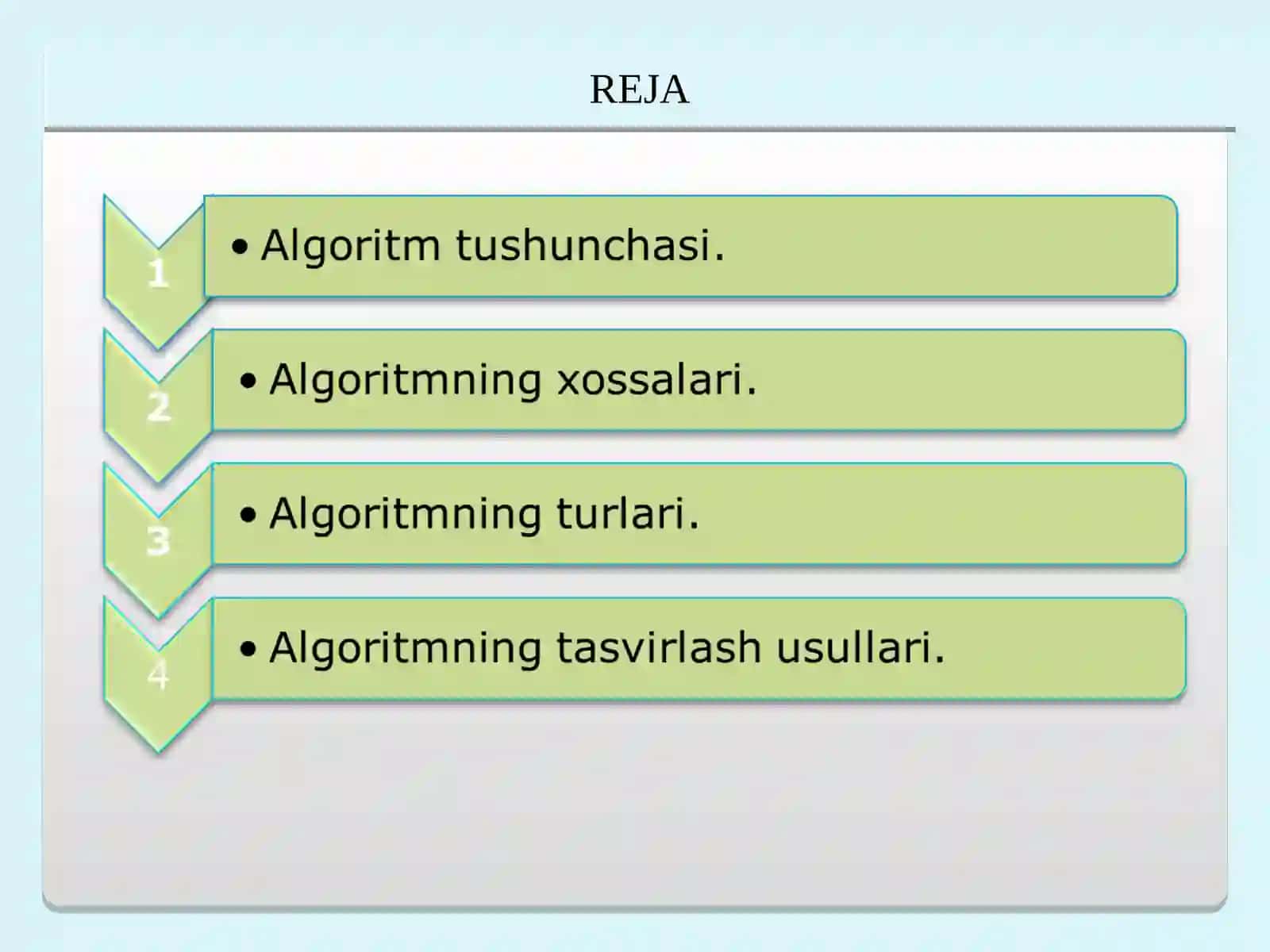 REJA

1
• Algoritm tushunchasi.

2
• Algoritmning xossalari.

3
• Algoritmning turlari.

4
• Algoritmning tasvirlash usullari.